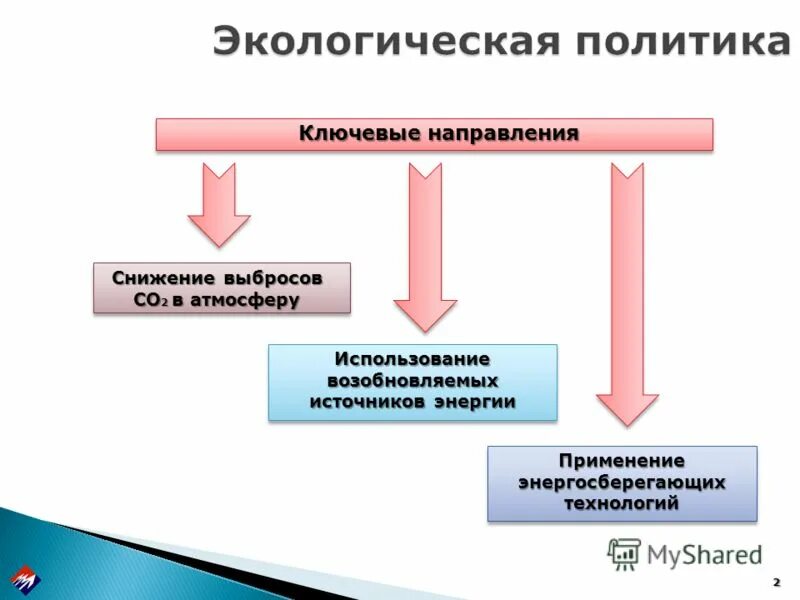 Экологическая политика

Ключевые направления

Снижение выбросов $CO_2$ в атмосферу

Использование возобновляемых источников энергии

Применение энергосберегающих технологий

MyShared

2